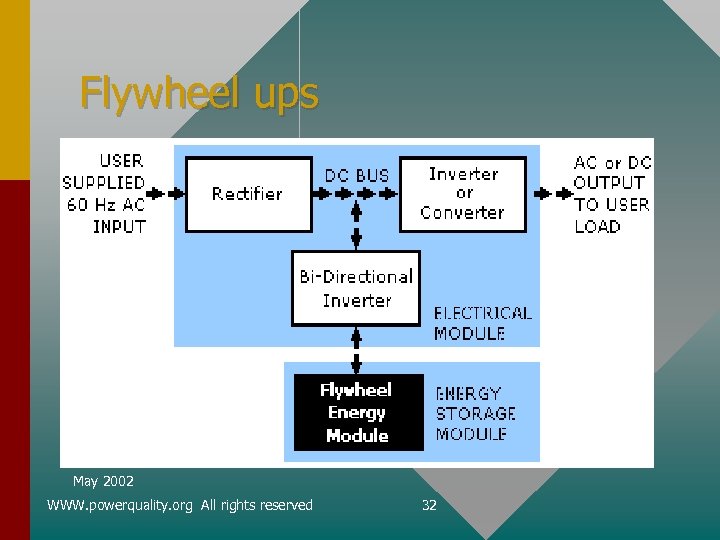 Flywheel ups

USER SUPPLIED 60 Hz AC INPUT

Rectifier

DC BUS

Inverter or Converter

AC or DC OUTPUT TO USER LOAD

Bi-Directional Inverter

ELECTRICAL MODULE

Flywheel Energy Module

ENERGY STORAGE MODULE

May 2002

WWW.powerquality.org All rights reserved

32